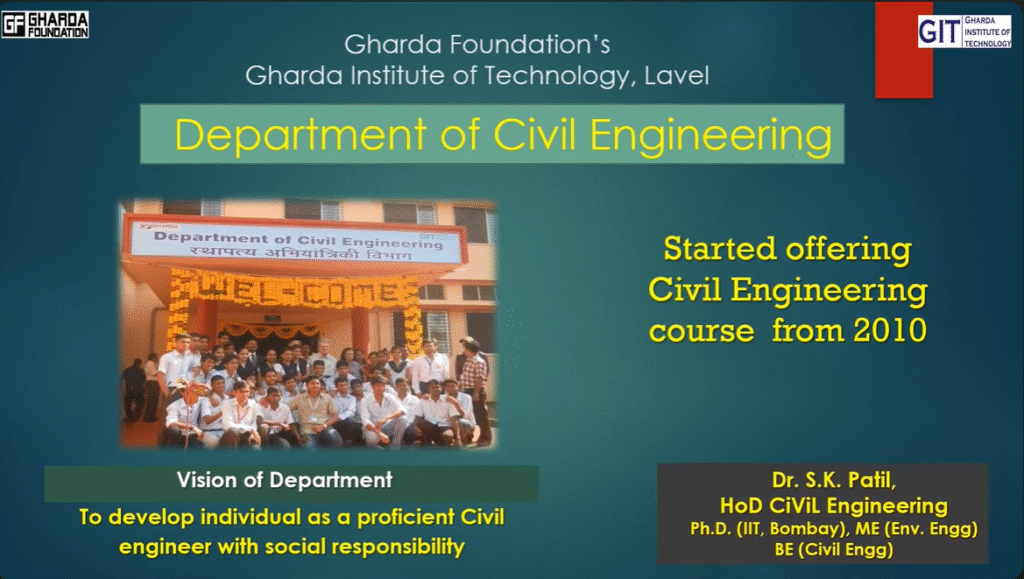 GF GHARDA FOUNDATION

GIT GHARDA INSTITUTE OF TECHNOLOGY

Gharda Foundation's
Gharda Institute of Technology, Lavel

Department of Civil Engineering

Department of Civil Engineering
स्थापत्य अभियांत्रिकी विभाग

WEL-COME

Started offering Civil Engineering course from 2010

Vision of Department

To develop individual as a proficient Civil engineer with social responsibility

Dr. S.K. Patil,
HoD CiViL Engineering
Ph.D. (IIT, Bombay), ME (Env. Engg)
BE (Civil Engg)